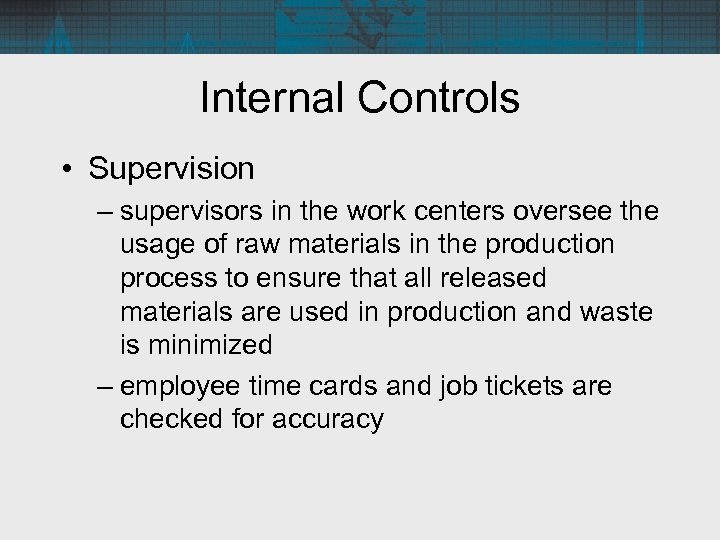 Internal Controls

• Supervision

– supervisors in the work centers oversee the usage of raw materials in the production process to ensure that all released materials are used in production and waste is minimized

– employee time cards and job tickets are checked for accuracy